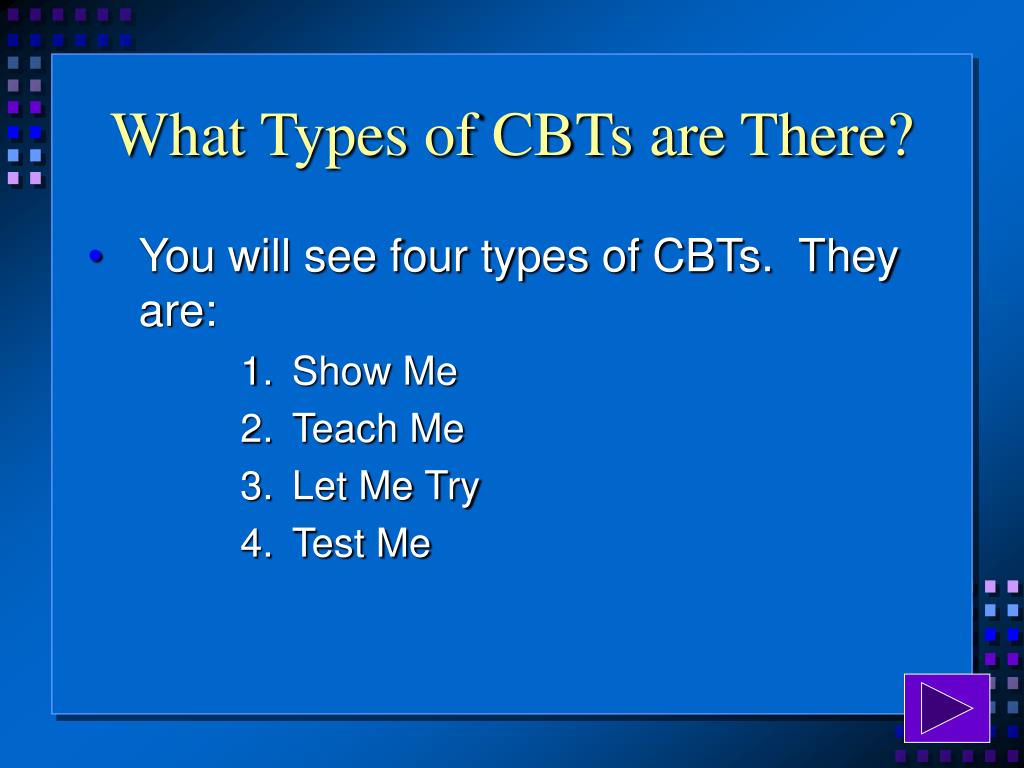 What Types of CBTs are There?

• You will see four types of CBTs. They are:

1. Show Me
2. Teach Me
3. Let Me Try
4. Test Me